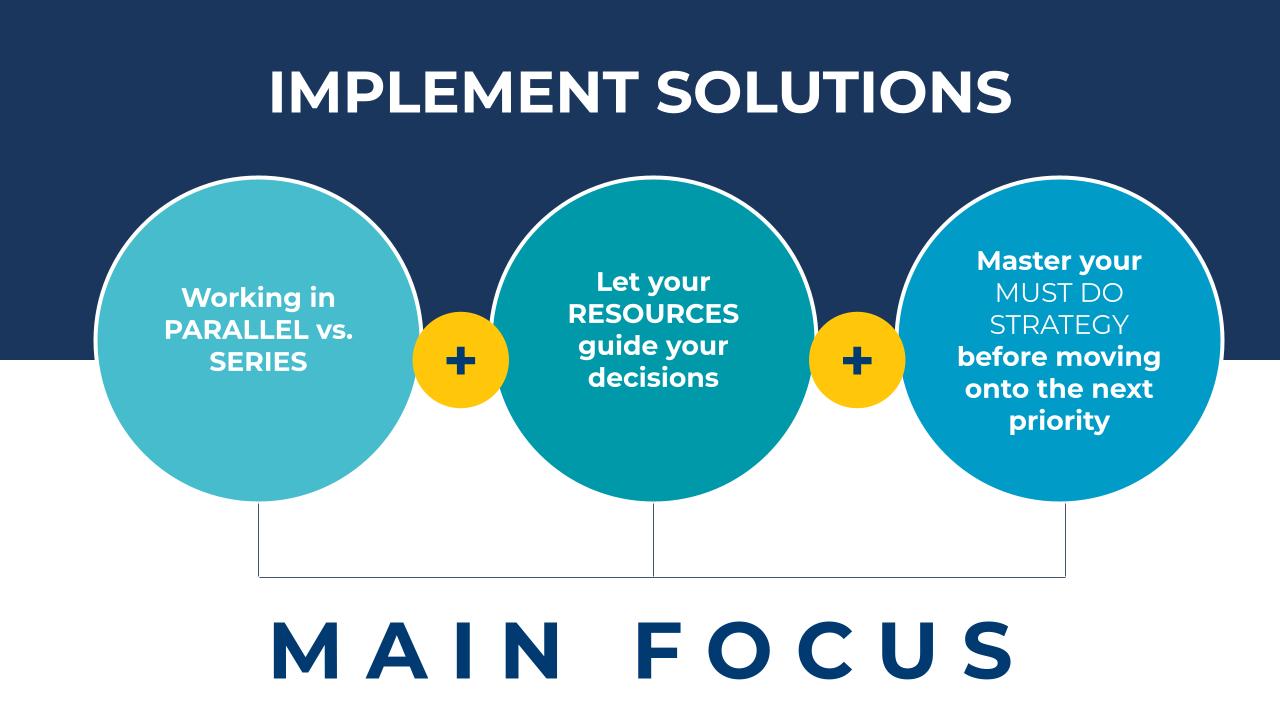 IMPLEMENT SOLUTIONS

Working in PARALLEL vs. SERIES

+

Let your RESOURCES guide your decisions

+

Master your MUST DO STRATEGY before moving onto the next priority

MAIN FOCUS